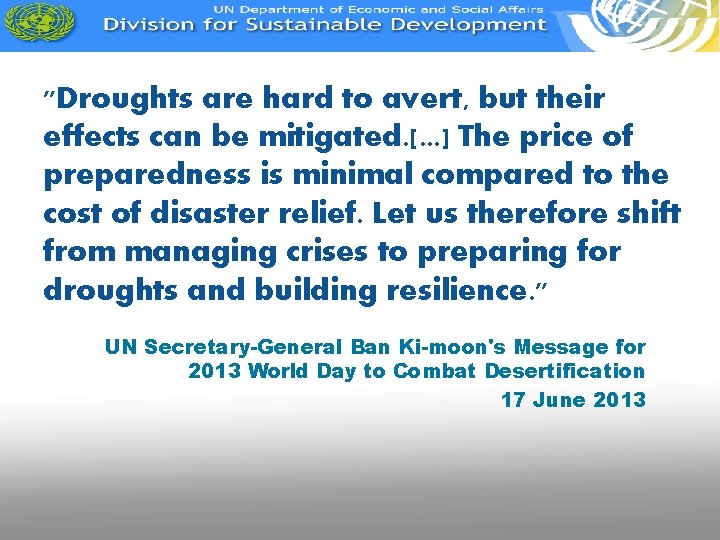 UN Department of Economic and Social Affairs
Division for Sustainable Development

"Droughts are hard to avert, but their effects can be mitigated.[…] The price of preparedness is minimal compared to the cost of disaster relief. Let us therefore shift from managing crises to preparing for droughts and building resilience."

UN Secretary-General Ban Ki-moon's Message for 2013 World Day to Combat Desertification
17 June 2013